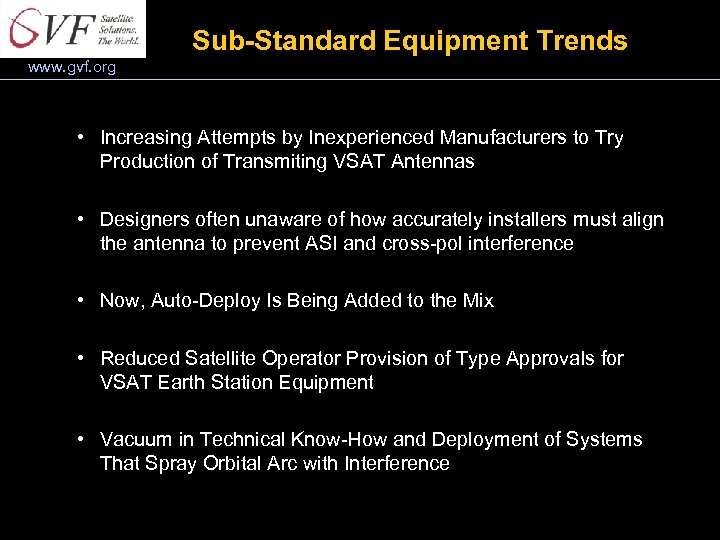 GVF Satellite. Solutions. The World.

www.gvf.org

Sub-Standard Equipment Trends

• Increasing Attempts by Inexperienced Manufacturers to Try Production of Transmiting VSAT Antennas

• Designers often unaware of how accurately installers must align the antenna to prevent ASI and cross-pol interference

• Now, Auto-Deploy Is Being Added to the Mix

• Reduced Satellite Operator Provision of Type Approvals for VSAT Earth Station Equipment

• Vacuum in Technical Know-How and Deployment of Systems That Spray Orbital Arc with Interference